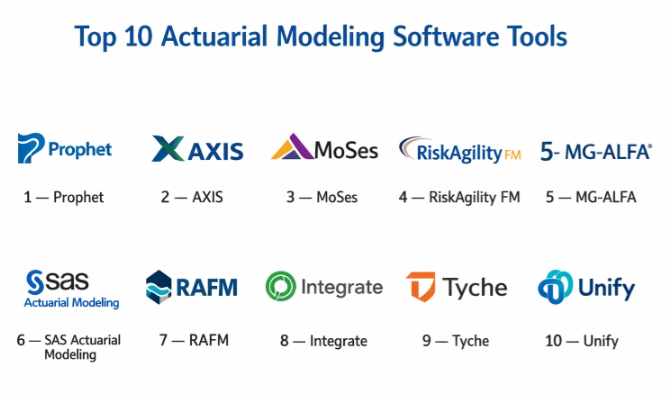 Top 10 Actuarial Modeling Software Tools

Prophet
1 — Prophet

AXIS
2 — AXIS

MoSes
3 — MoSes

RiskAgility FM
4 — RiskAgility FM

5- MG-ALFA®
5 — MG-ALFA

sas
Actuarial Modeling
6 — SAS Actuarial Modeling

RAFM
7 — RAFM

Integrate
8 — Integrate

Tyche
9 — Tyche

Unify
10 — Unify